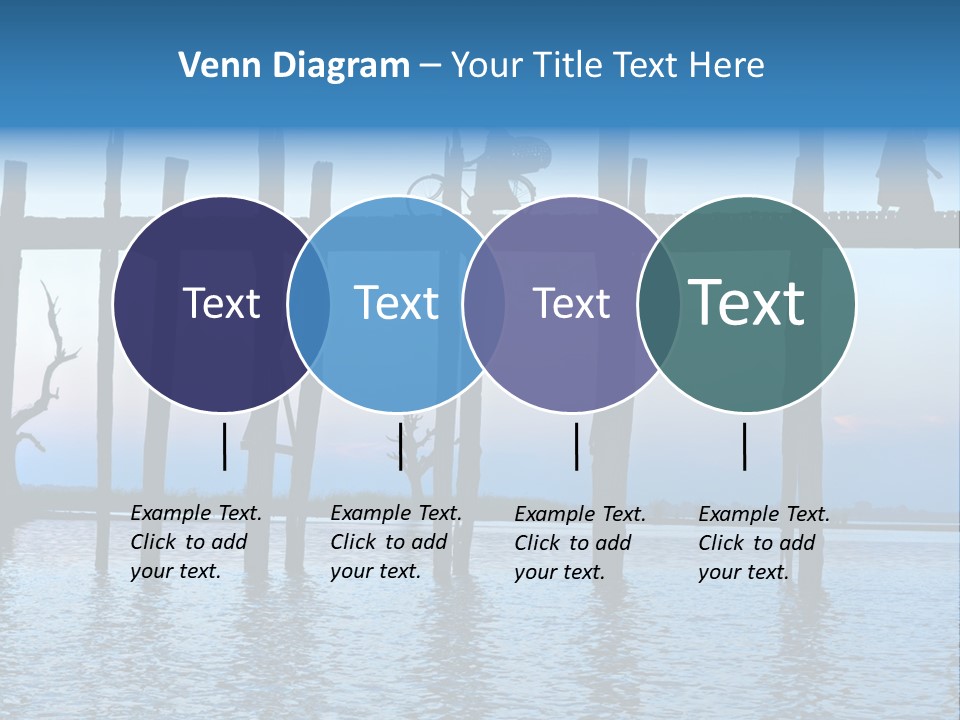 Venn Diagram – Your Title Text Here

Text

Text

Text

Text

Example Text. Click to add your text.

Example Text. Click to add your text.

Example Text. Click to add your text.

Example Text. Click to add your text.